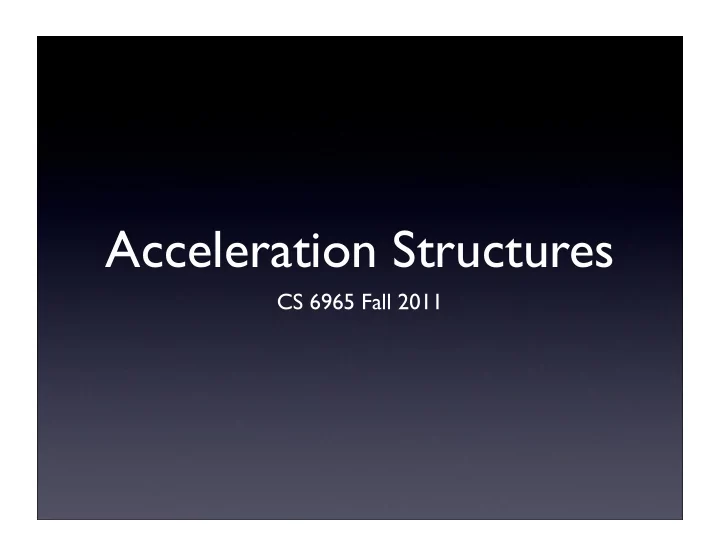 Acceleration Structures

CS 6965 Fall 2011